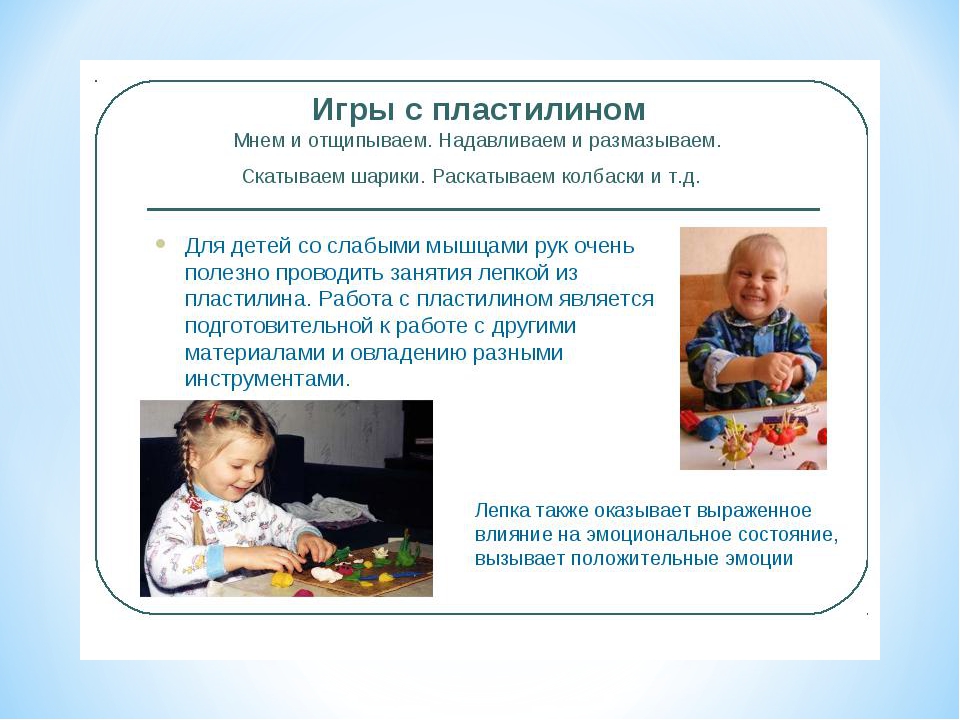 Игры с пластилином
Мнем и отщипываем. Надавливаем и размазываем.
Скатываем шарики. Раскатываем колбаски и т.д.

Для детей со слабыми мышцами рук очень полезно проводить занятия лепкой из пластилина. Работа с пластилином является подготовительной к работе с другими материалами и овладению разными инструментами.

Лепка также оказывает выраженное влияние на эмоциональное состояние, вызывает положительные эмоции